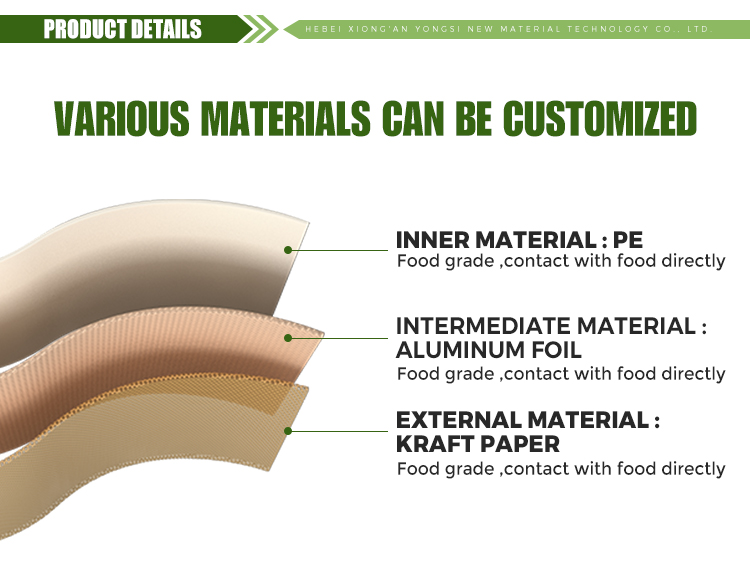 PRODUCT DETAILS

HEBEI XIONG'AN YONGSI NEW MATERIAL TECHNOLOGY CO., LTD.

VARIOUS MATERIALS CAN BE CUSTOMIZED

INNER MATERIAL : PE
Food grade ,contact with food directly

INTERMEDIATE MATERIAL : ALUMINUM FOIL
Food grade ,contact with food directly

EXTERNAL MATERIAL : KRAFT PAPER
Food grade ,contact with food directly